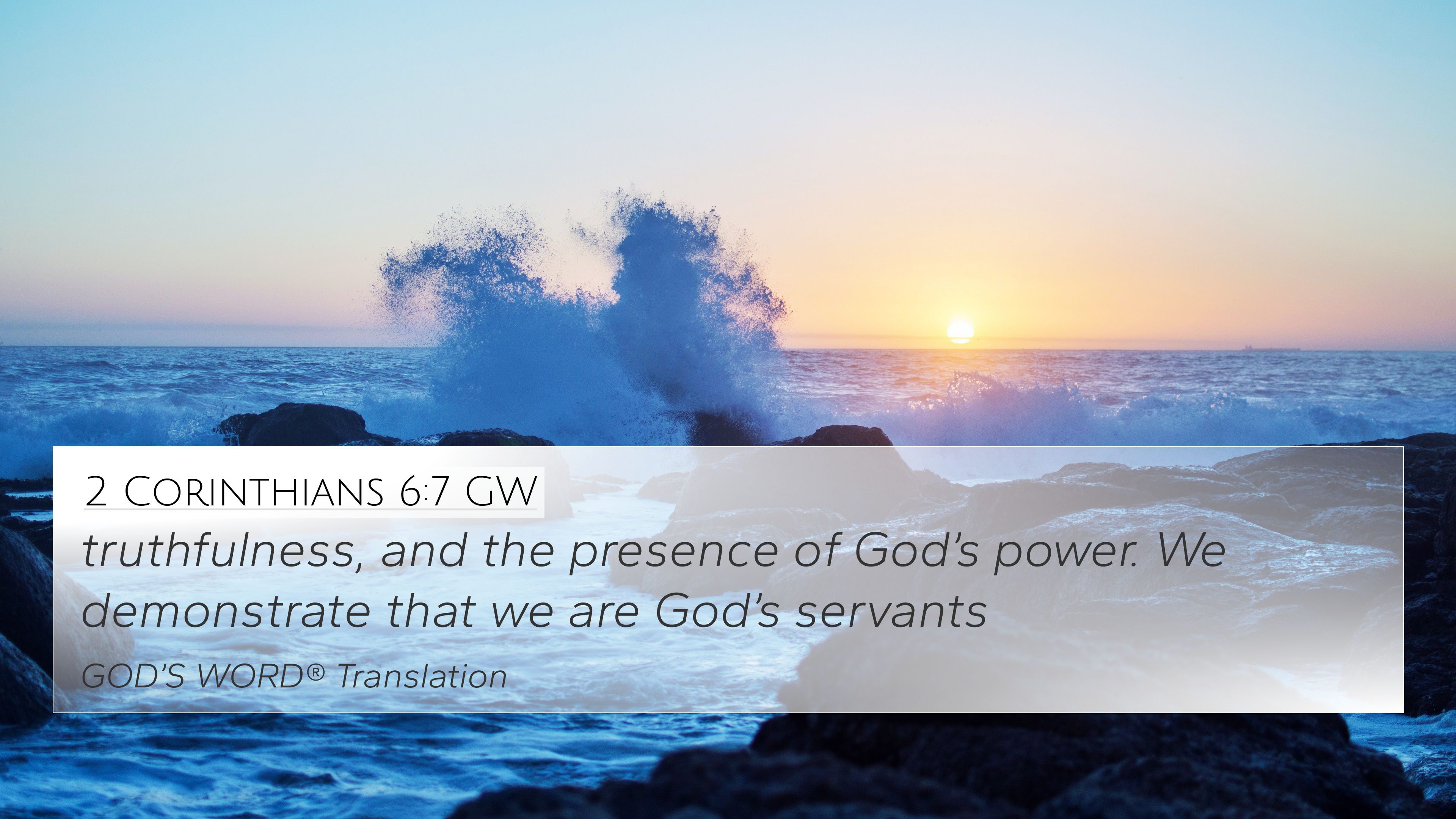 2 Corinthians 6:7 GW

truthfulness, and the presence of God's power. We demonstrate that we are God's servants

GOD'S WORD® Translation